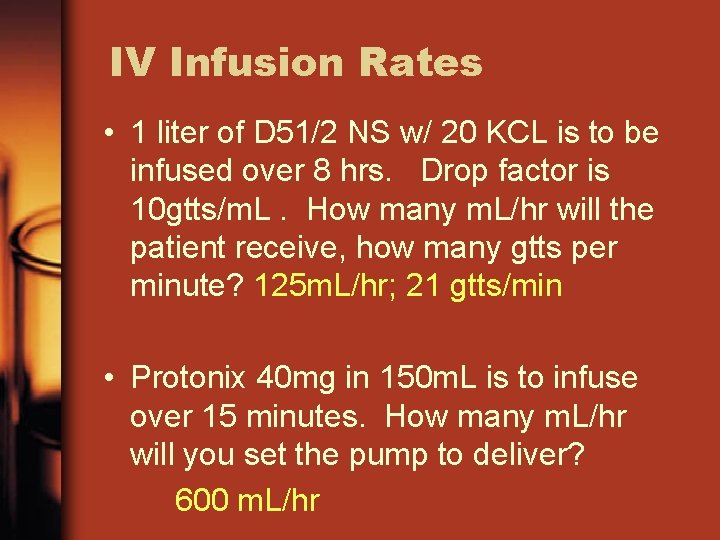 IV Infusion Rates

• 1 liter of D51/2 NS w/ 20 KCL is to be infused over 8 hrs.   Drop factor is 10gtts/mL .  How many mL/hr will the patient receive, how many gtts per minute? 125mL/hr; 21 gtts/min

• Protonix 40mg in 150mL is to infuse over 15 minutes.  How many mL/hr will you set the pump to deliver?

600 mL/hr